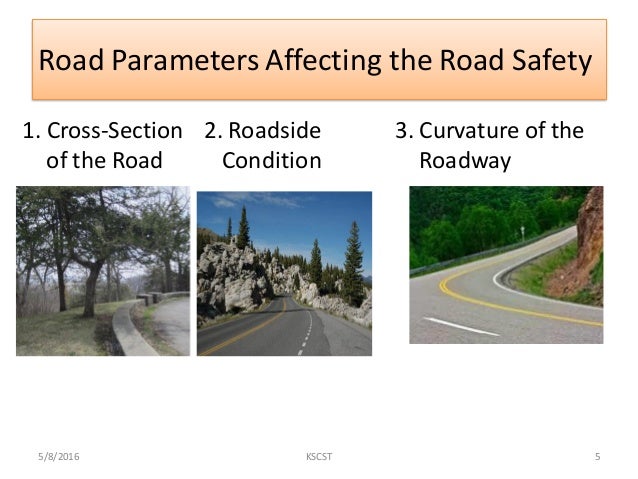 Road Parameters Affecting the Road Safety

1. Cross-Section of the Road

2. Roadside Condition

3. Curvature of the Roadway

5/8/2016

KSCST

5